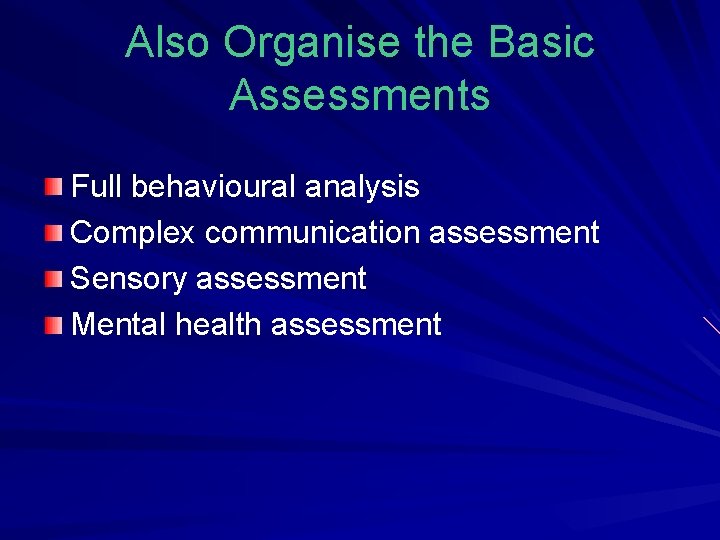 Also Organise the Basic Assessments

Full behavioural analysis
Complex communication assessment
Sensory assessment
Mental health assessment